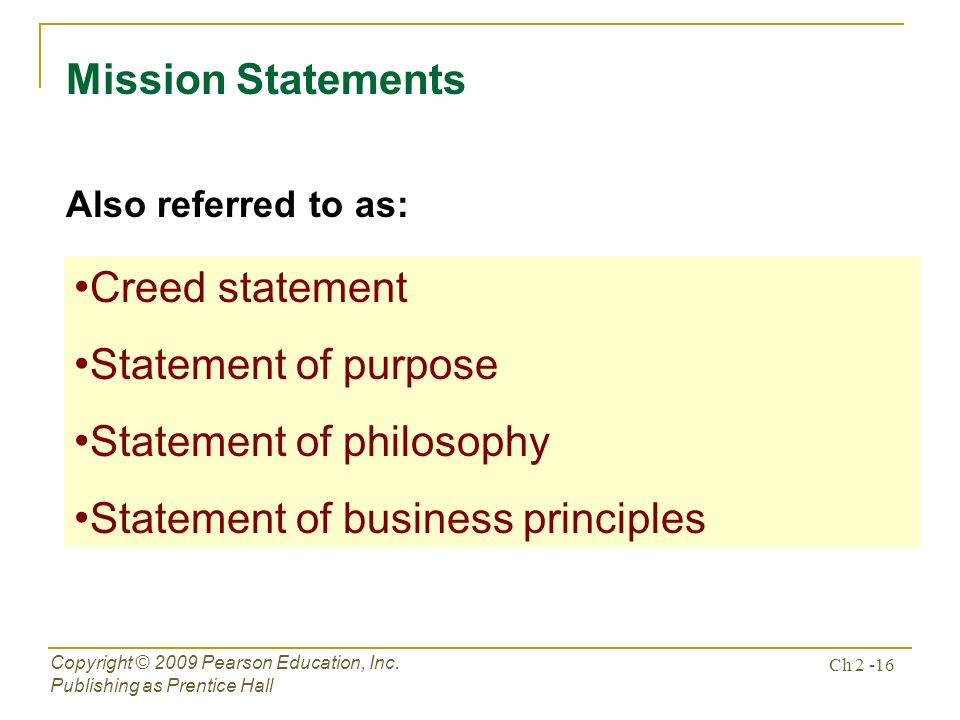 Mission Statements

Also referred to as:

•Creed statement

•Statement of purpose

•Statement of philosophy

•Statement of business principles

Copyright © 2009 Pearson Education, Inc.
Publishing as Prentice Hall

Ch 2 -16